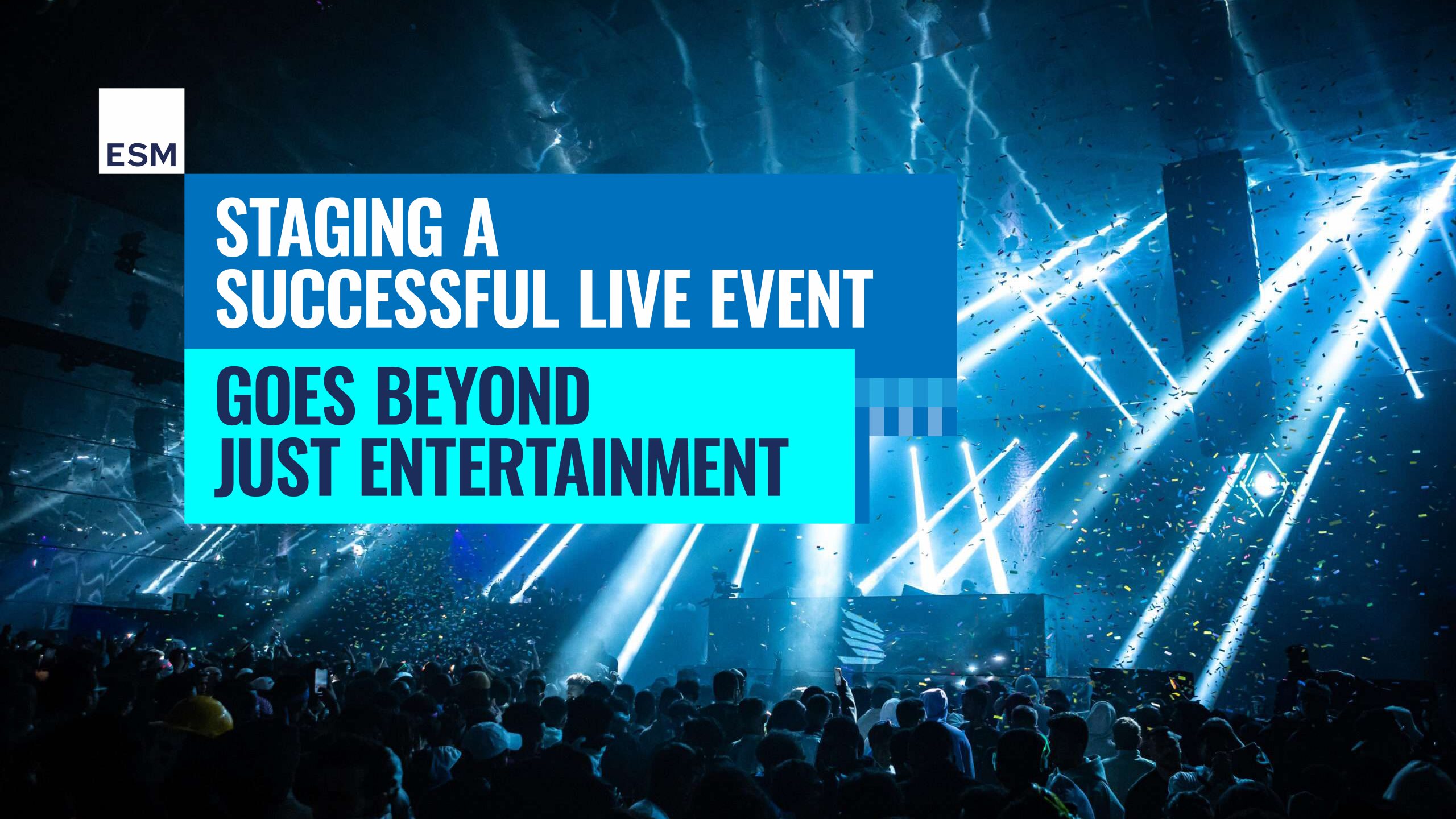 ESM

STAGING A SUCCESSFUL LIVE EVENT

GOES BEYOND JUST ENTERTAINMENT